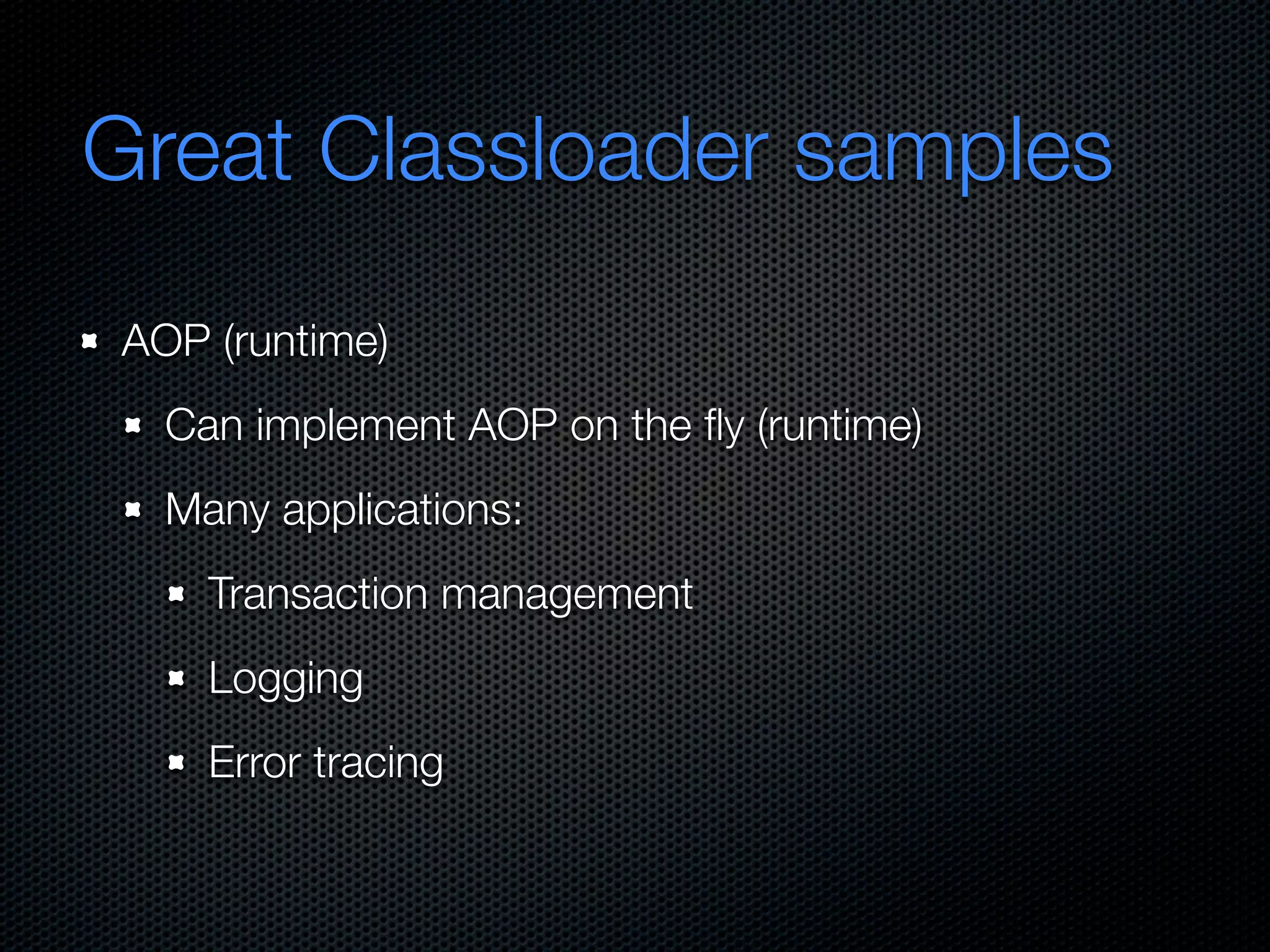 Great Classloader samples

AOP (runtime)

Can implement AOP on the fly (runtime)

Many applications:

Transaction management

Logging

Error tracing